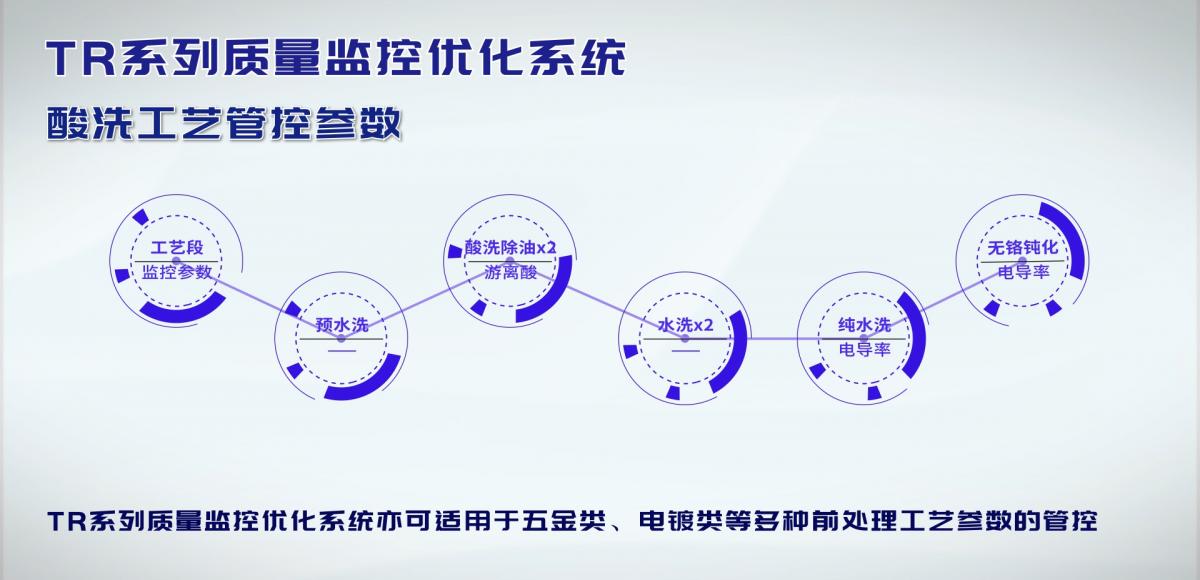 TR系列质量监控优化系统

酸洗工艺管控参数

工艺段
监控参数

预水洗
—

酸洗除油x2
游离酸

水洗x2
—

纯水洗
电导率

无铬钝化
电导率

TR系列质量监控优化系统亦可适用于五金类、电镀类等多种前处理工艺参数的管控